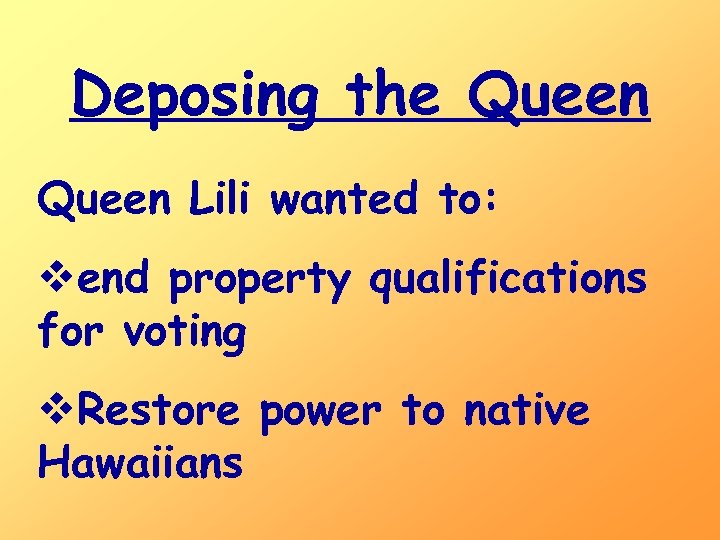 Deposing the Queen

Queen Lili wanted to:

❖end property qualifications for voting

❖Restore power to native Hawaiians